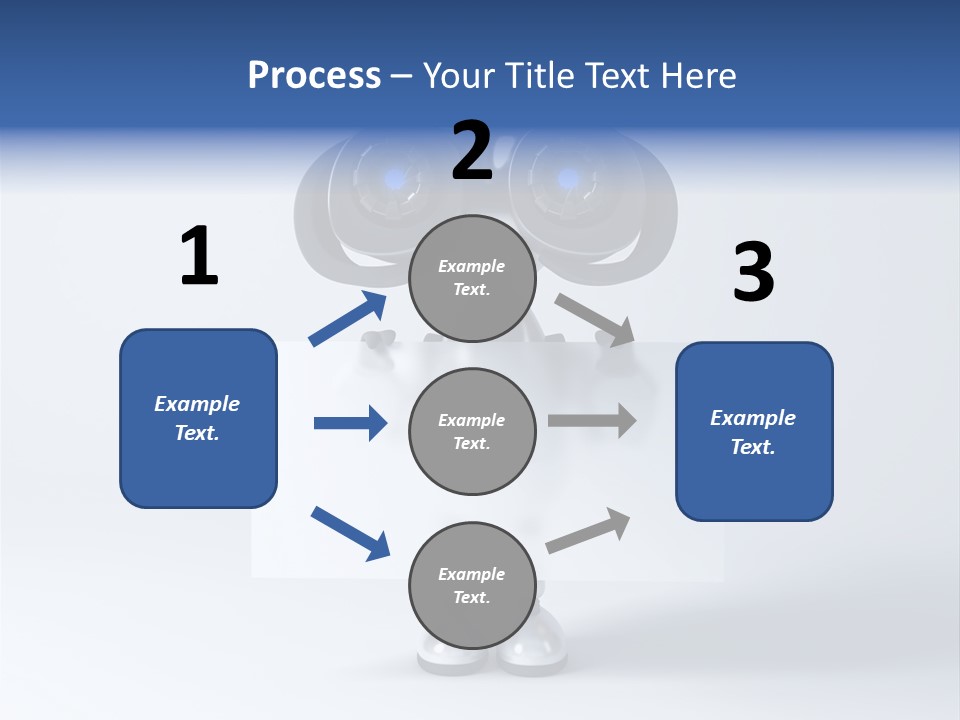 Process – Your Title Text Here

1

Example Text.

2

Example Text.

Example Text.

Example Text.

3

Example Text.